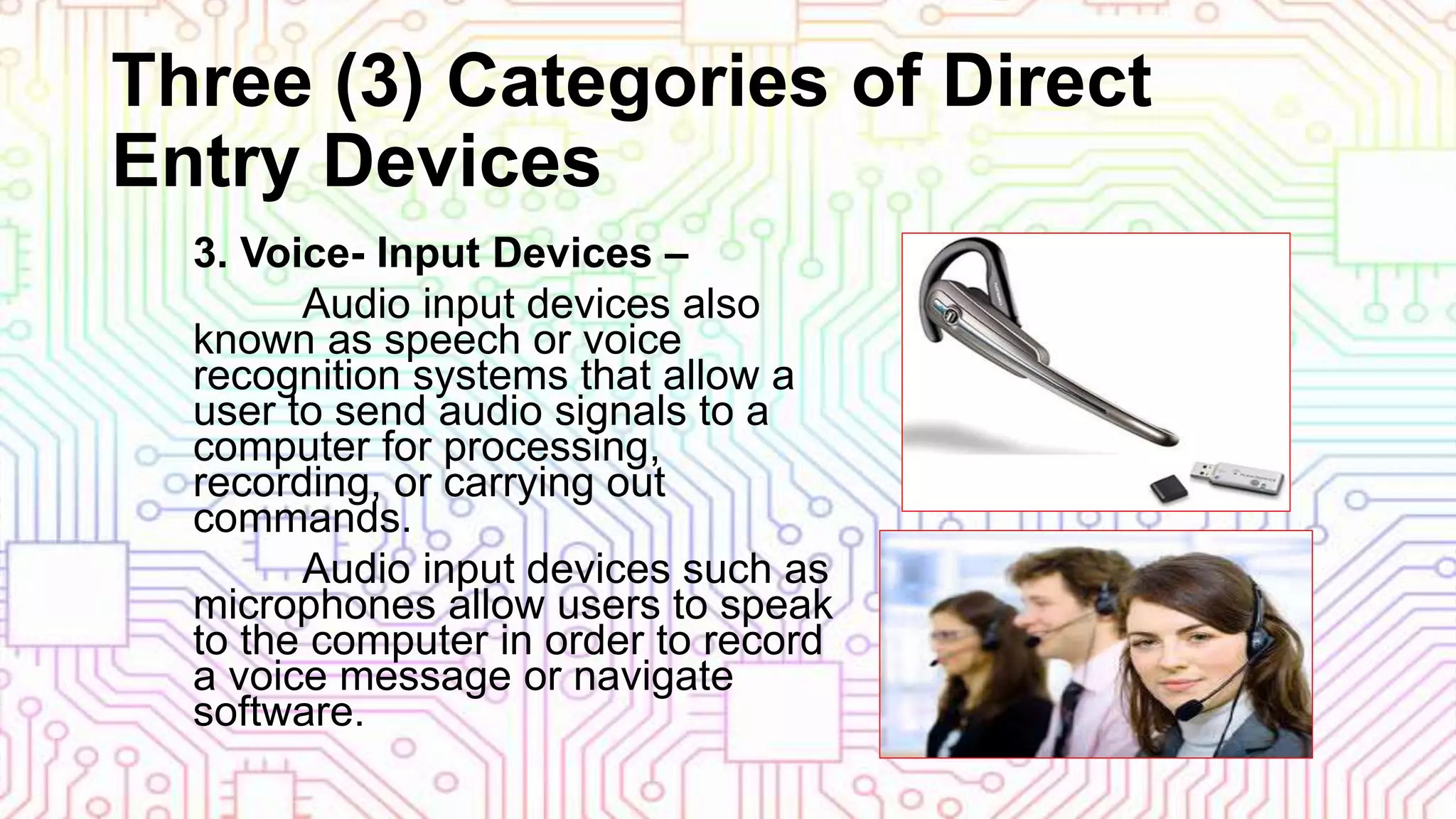 Three (3) Categories of Direct Entry Devices

3. Voice- Input Devices –

Audio input devices also known as speech or voice recognition systems that allow a user to send audio signals to a computer for processing, recording, or carrying out commands.

Audio input devices such as microphones allow users to speak to the computer in order to record a voice message or navigate software.